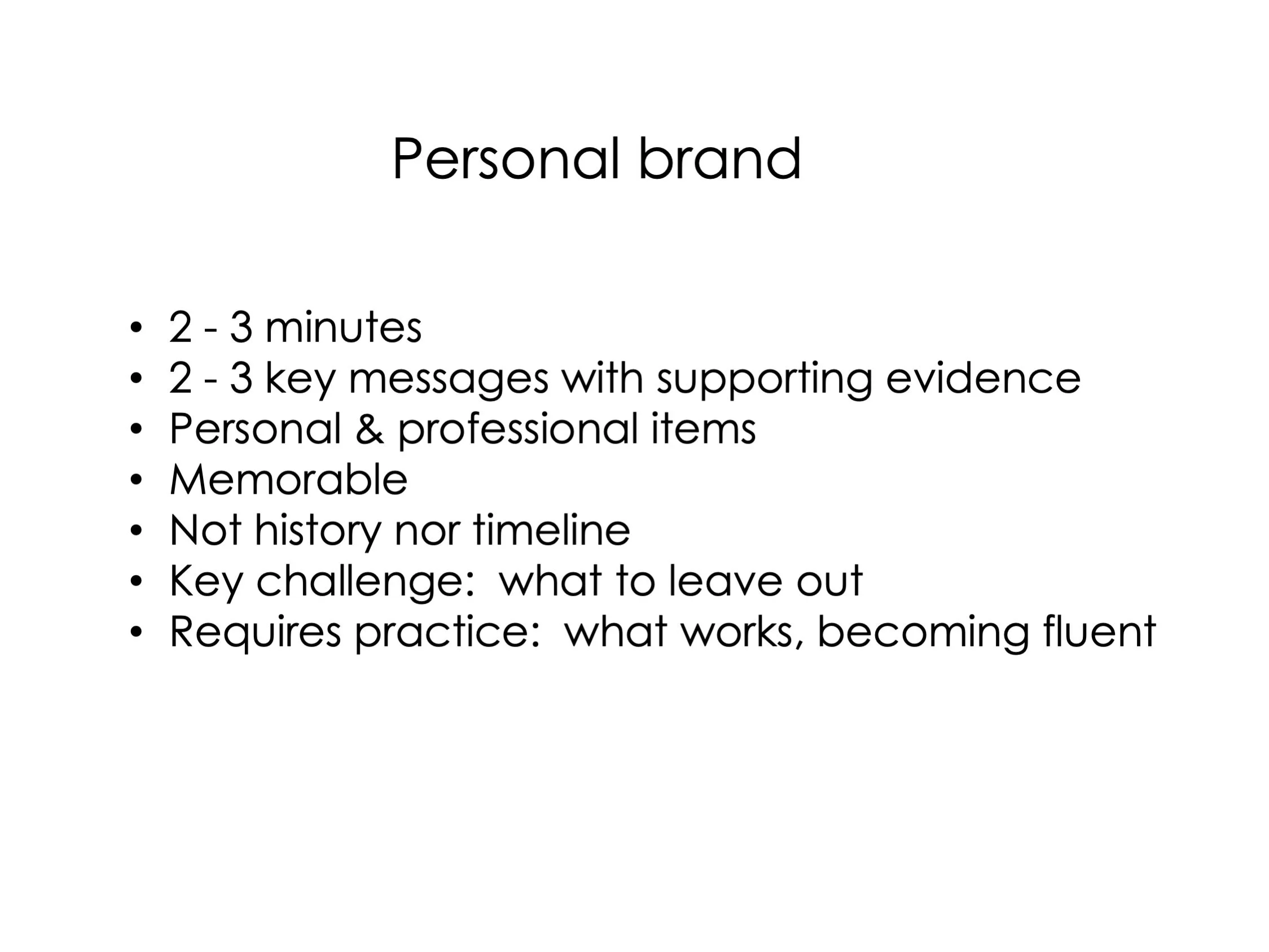 Personal brand

• 2 - 3 minutes
• 2 - 3 key messages with supporting evidence
• Personal & professional items
• Memorable
• Not history nor timeline
• Key challenge:  what to leave out
• Requires practice:  what works, becoming fluent